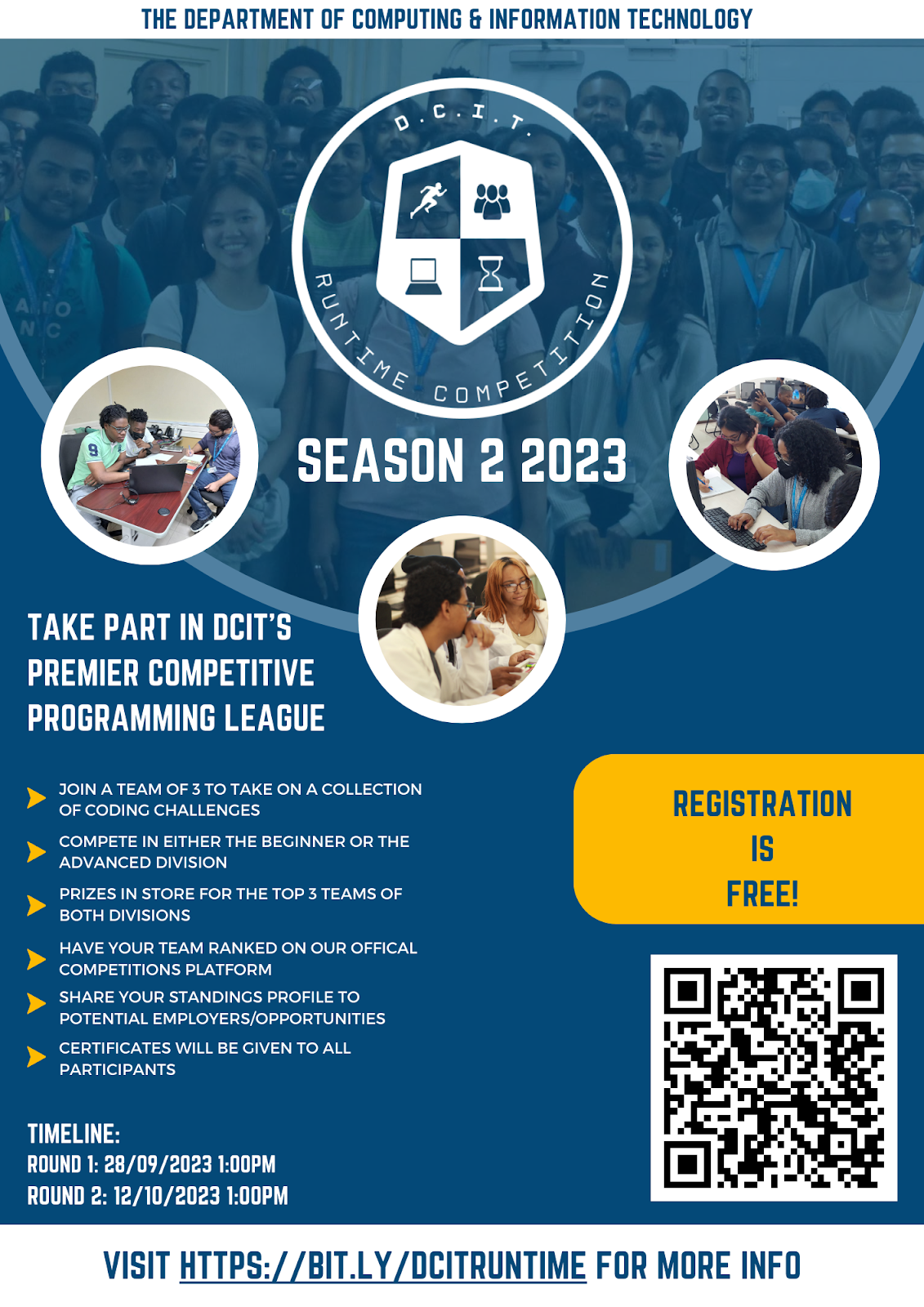 THE DEPARTMENT OF COMPUTING & INFORMATION TECHNOLOGY

D.C.I.T.

RUNTIME COMPETITION

SEASON 2 2023

TAKE PART IN DCIT'S PREMIER COMPETITIVE PROGRAMMING LEAGUE

JOIN A TEAM OF 3 TO TAKE ON A COLLECTION OF CODING CHALLENGES

COMPETE IN EITHER THE BEGINNER OR THE ADVANCED DIVISION

PRIZES IN STORE FOR THE TOP 3 TEAMS OF BOTH DIVISIONS

HAVE YOUR TEAM RANKED ON OUR OFFICAL COMPETITIONS PLATFORM

SHARE YOUR STANDINGS PROFILE TO POTENTIAL EMPLOYERS/OPPORTUNITIES

CERTIFICATES WILL BE GIVEN TO ALL PARTICIPANTS

REGISTRATION IS FREE!

TIMELINE:
ROUND 1: 28/09/2023 1:00PM
ROUND 2: 12/10/2023 1:00PM

VISIT HTTPS://BIT.LY/DCITRUNTIME FOR MORE INFO